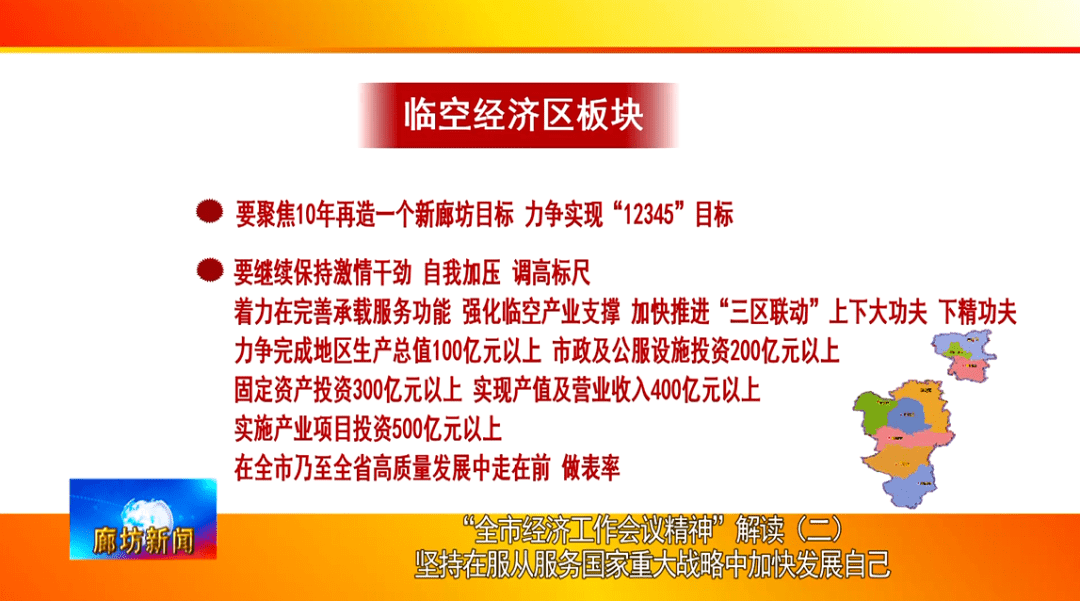 临空经济区板块

要聚焦10年再造一个新廊坊目标 力争实现“12345”目标

要继续保持激情干劲 自我加压 调高标尺
着力在完善承载服务功能 强化临空产业支撑 加快推进“三区联动”上下大功夫 下精功夫
力争完成地区生产总值100亿元以上 市政及公服设施投资200亿元以上
固定资产投资300亿元以上 实现产值及营业收入400亿元以上
实施产业项目投资500亿元以上
在全市乃至全省高质量发展中走在前 做表率

廊坊新闻

“全市经济工作会议精神”解读（二）
坚持在服从服务国家重大战略中加快发展自己